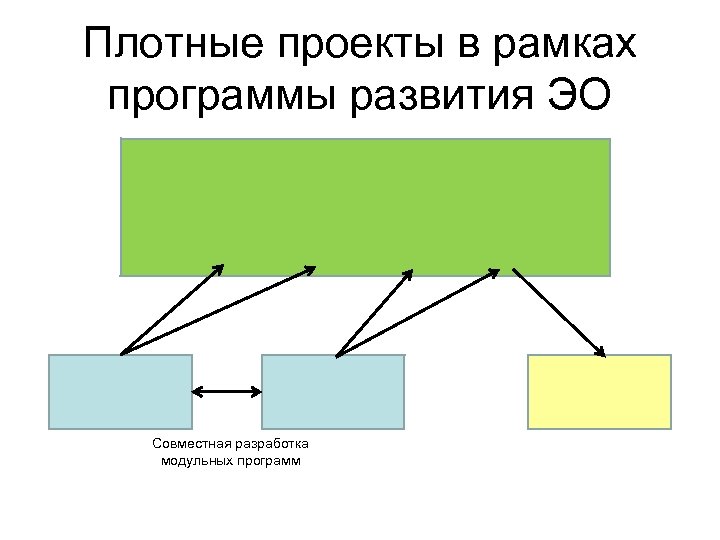 Плотные проекты в рамках программы развития ЭО

Совместная разработка модульных программ